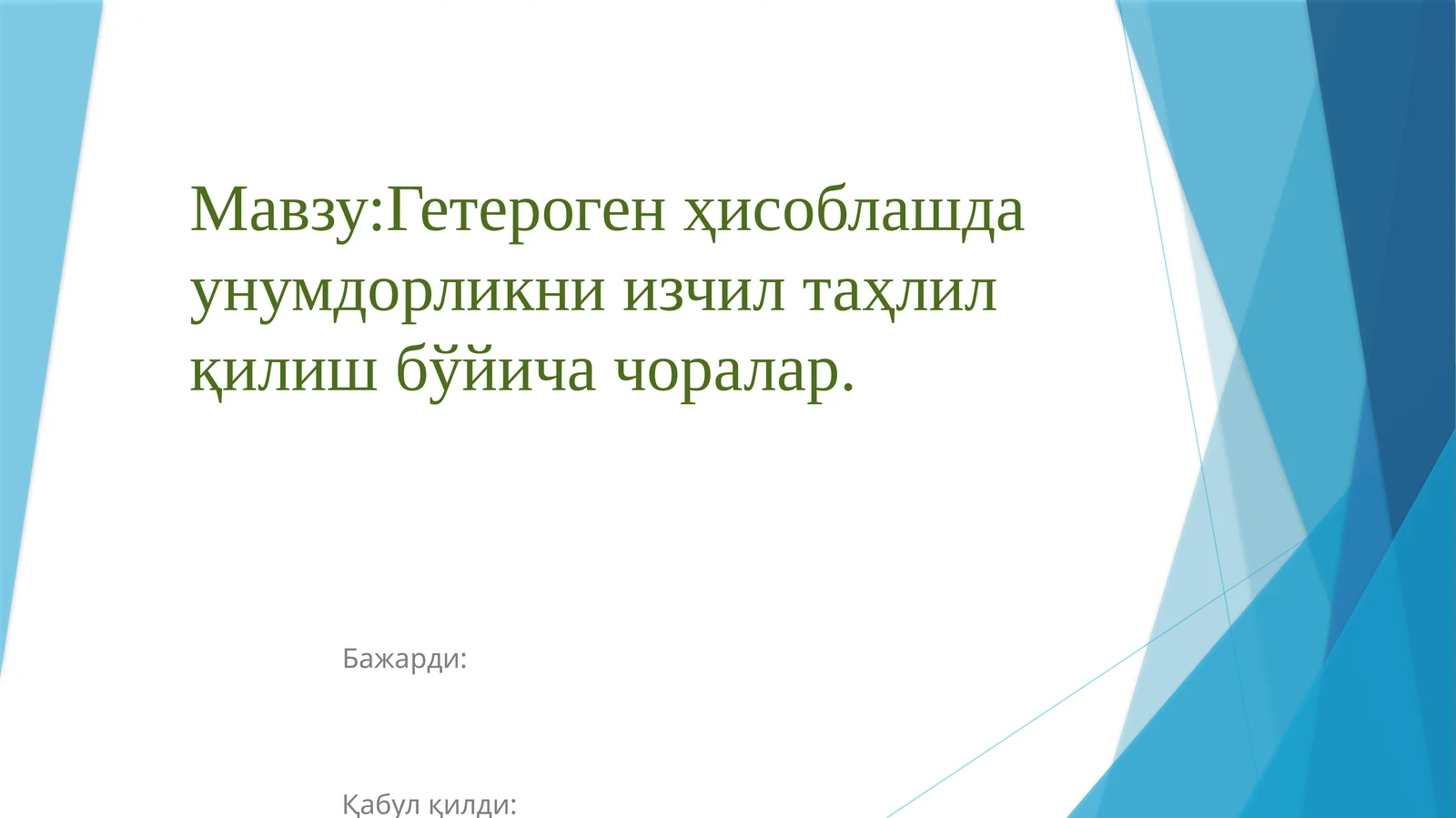 Мавзу:Гетероген ҳисоблашда унумдорликни изчил таҳлил қилиш бўйича чоралар.

Бажарди:

Қабул қилди: